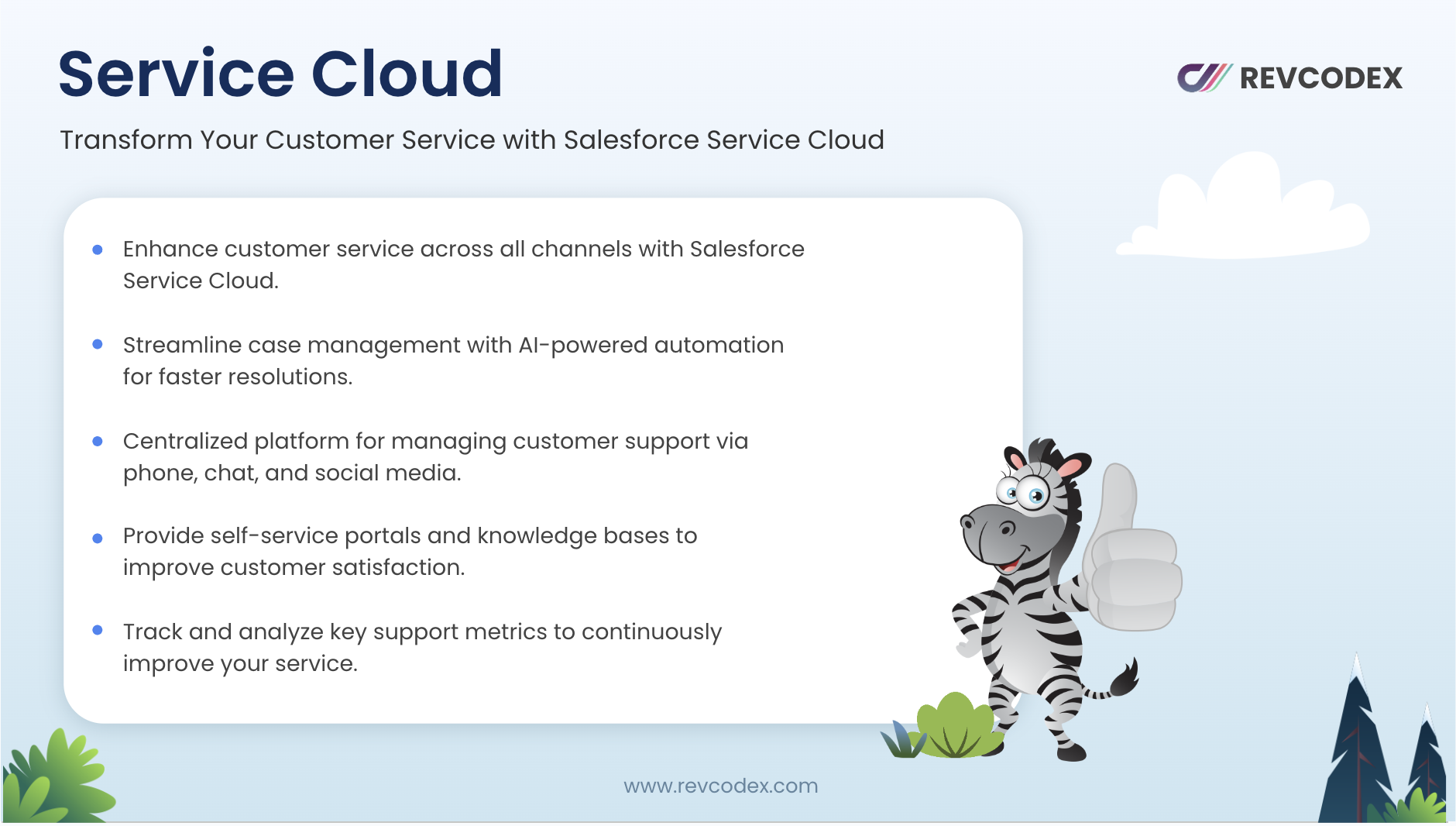 Service Cloud

REVCODEX

Transform Your Customer Service with Salesforce Service Cloud

- Enhance customer service across all channels with Salesforce Service Cloud.
- Streamline case management with AI-powered automation for faster resolutions.
- Centralized platform for managing customer support via phone, chat, and social media.
- Provide self-service portals and knowledge bases to improve customer satisfaction.
- Track and analyze key support metrics to continuously improve your service.

www.revcodex.com